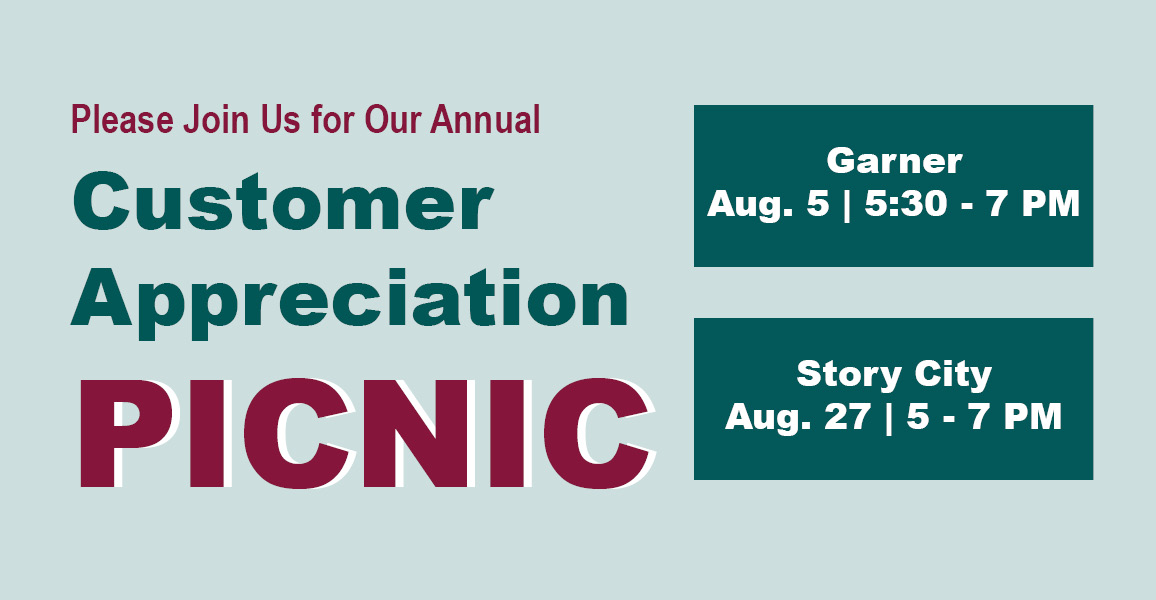 Please Join Us for Our Annual

Customer Appreciation

PICNIC

Garner
Aug. 5 | 5:30 - 7 PM

Story City
Aug. 27 | 5 - 7 PM